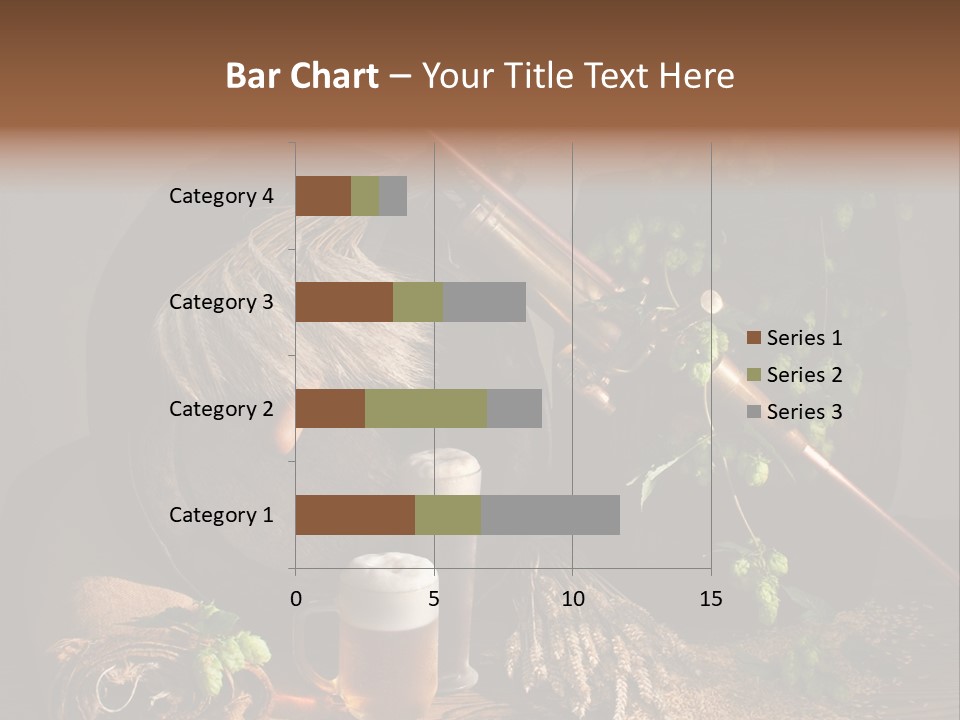 Bar Chart – Your Title Text Here

Category 4
Category 3
Category 2
Category 1

0
5
10
15

Series 1
Series 2
Series 3